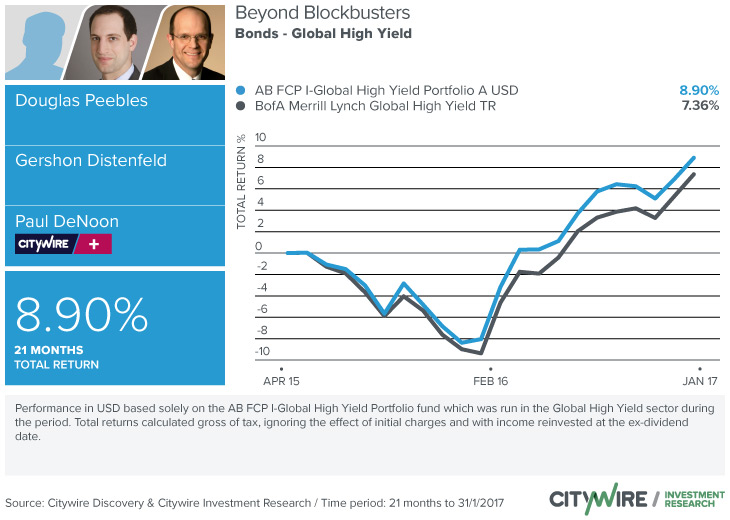 Beyond Blockbusters
Bonds - Global High Yield

Douglas Peebles

Gershon Distenfeld

Paul DeNoon

CITYWIRE +

8.90%
21 MONTHS
TOTAL RETURN

AB FCP I-Global High Yield Portfolio A USD 8.90%
BofA Merrill Lynch Global High Yield TR 7.36%

TOTAL RETURN %

10
8
6
4
2
0
-2
-4
-6
-8
-10

APR 15
FEB 16
JAN 17

Performance in USD based solely on the AB FCP I-Global High Yield Portfolio fund which was run in the Global High Yield sector during the period. Total returns calculated gross of tax, ignoring the effect of initial charges and with income reinvested at the ex-dividend date.

Source: Citywire Discovery & Citywire Investment Research / Time period: 21 months to 31/1/2017

CITYWIRE / INVESTMENT RESEARCH